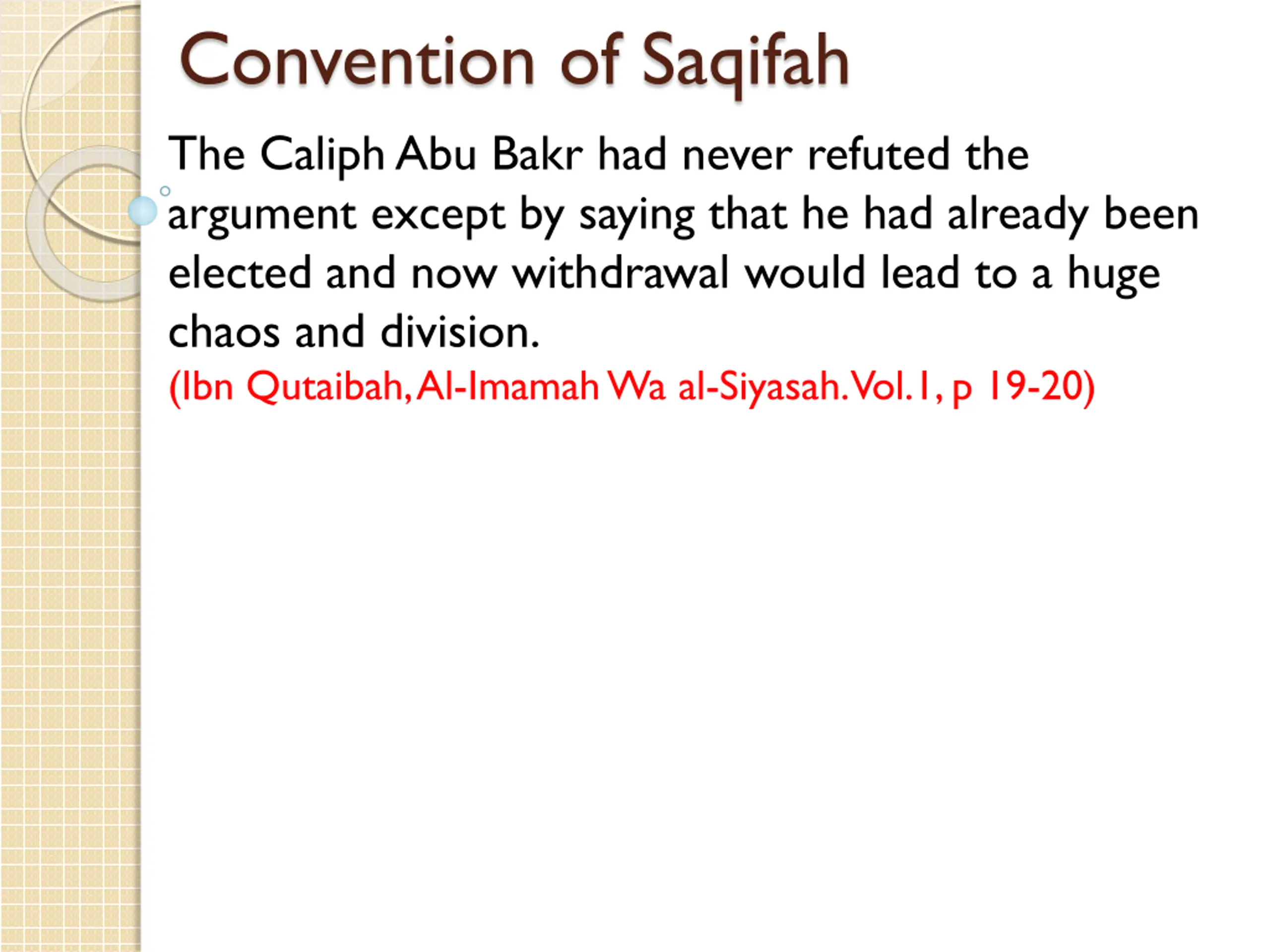 Convention of Saqifah

The Caliph Abu Bakr had never refuted the argument except by saying that he had already been elected and now withdrawal would lead to a huge chaos and division.

(Ibn Qutaibah, Al-Imamah Wa al-Siyasah. Vol.1, p 19-20)